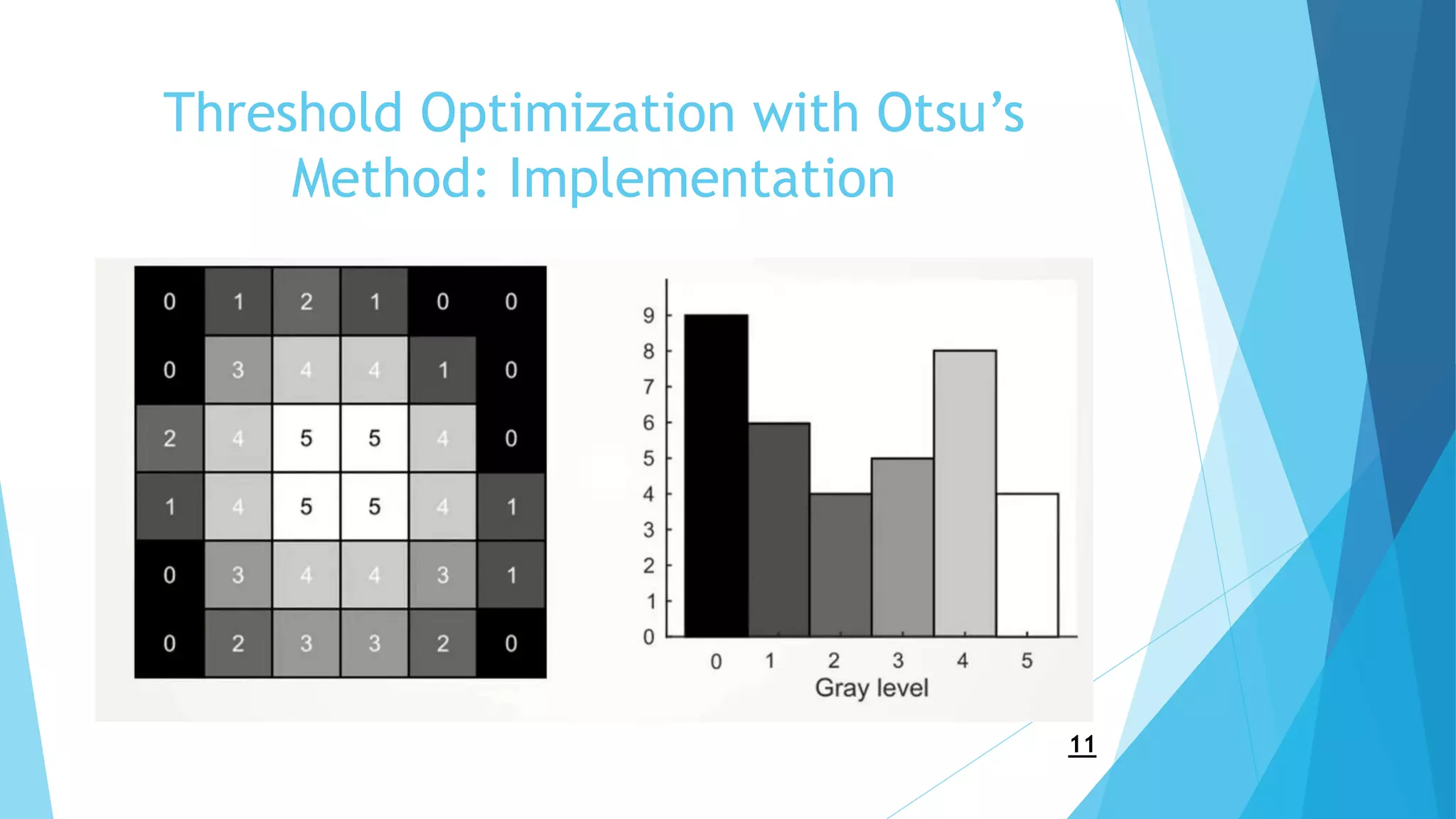 Threshold Optimization with Otsu's Method: Implementation

| 0 | 1 | 2 | 1 | 0 | 0 |
|---|---|---|---|---|---|
| 0 | 3 | 4 | 4 | 1 | 0 |
| 2 | 4 | 5 | 5 | 4 | 0 |
| 1 | 4 | 5 | 5 | 4 | 1 |
| 0 | 3 | 4 | 4 | 3 | 1 |
| 0 | 2 | 3 | 3 | 2 | 0 |

9
8
7
6
5
4
3
2
1
0
0 1 2 3 4 5
Gray level

11